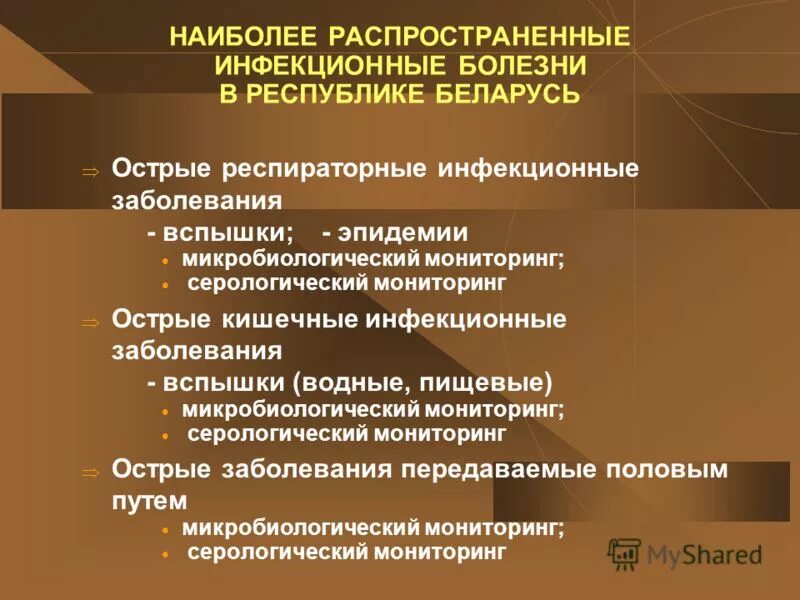 НАИБОЛЕЕ РАСПРОСТРАНЕННЫЕ ИНФЕКЦИОННЫЕ БОЛЕЗНИ В РЕСПУБЛИКЕ БЕЛАРУСЬ

⇒ Острые респираторные инфекционные заболевания
- вспышки; - эпидемии
• микробиологический мониторинг;
• серологический мониторинг

⇒ Острые кишечные инфекционные заболевания
- вспышки (водные, пищевые)
• микробиологический мониторинг;
• серологический мониторинг

⇒ Острые заболевания передаваемые половым путем
• микробиологический мониторинг;
• серологический мониторинг

MyShared